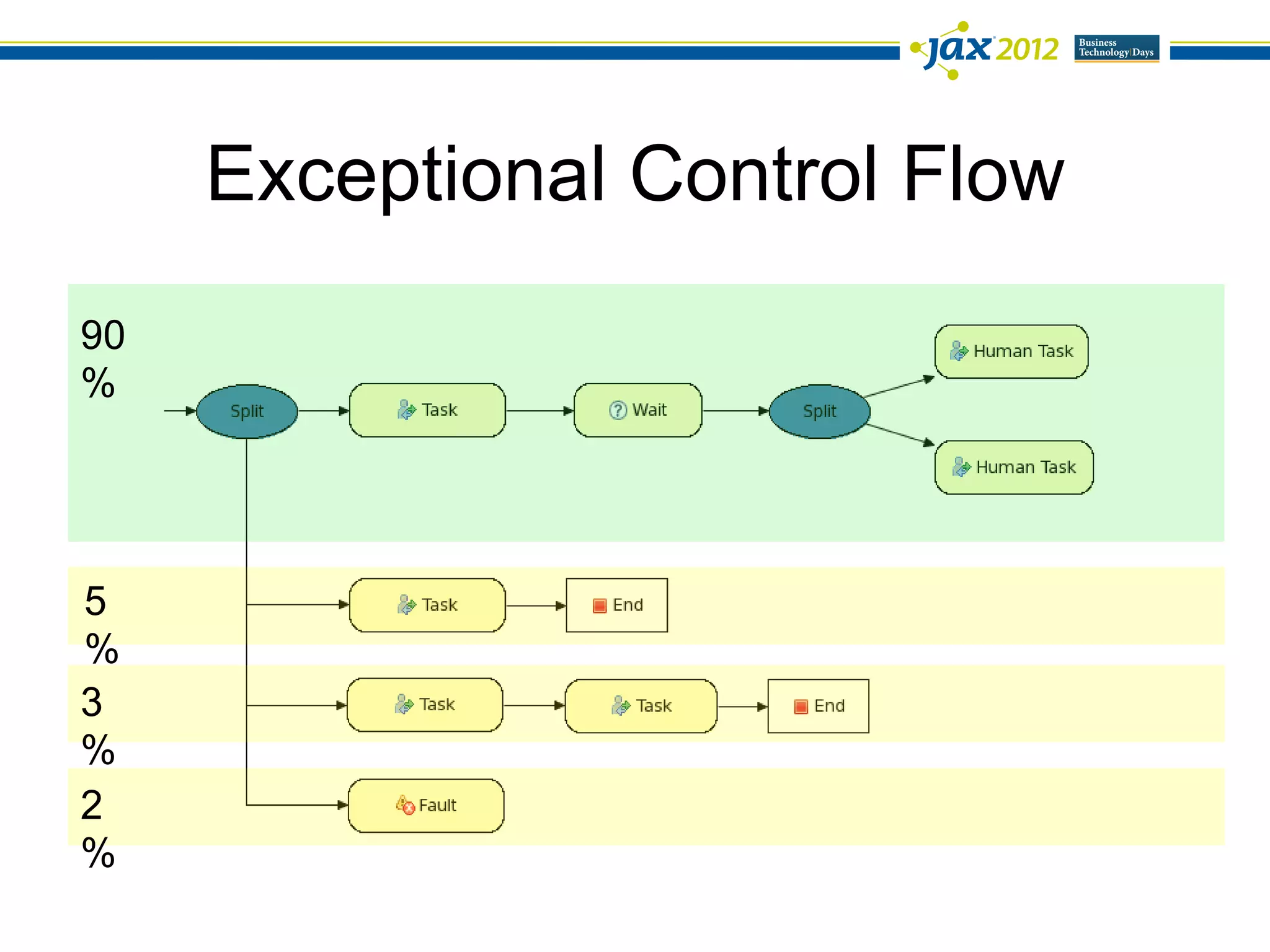 jax 2012 Business Technology Days

Exceptional Control Flow

90 %

Split

Task

Wait

Split

Human Task

Human Task

5 %

Task

End

3 %

Task

Task

End

2 %

Fault